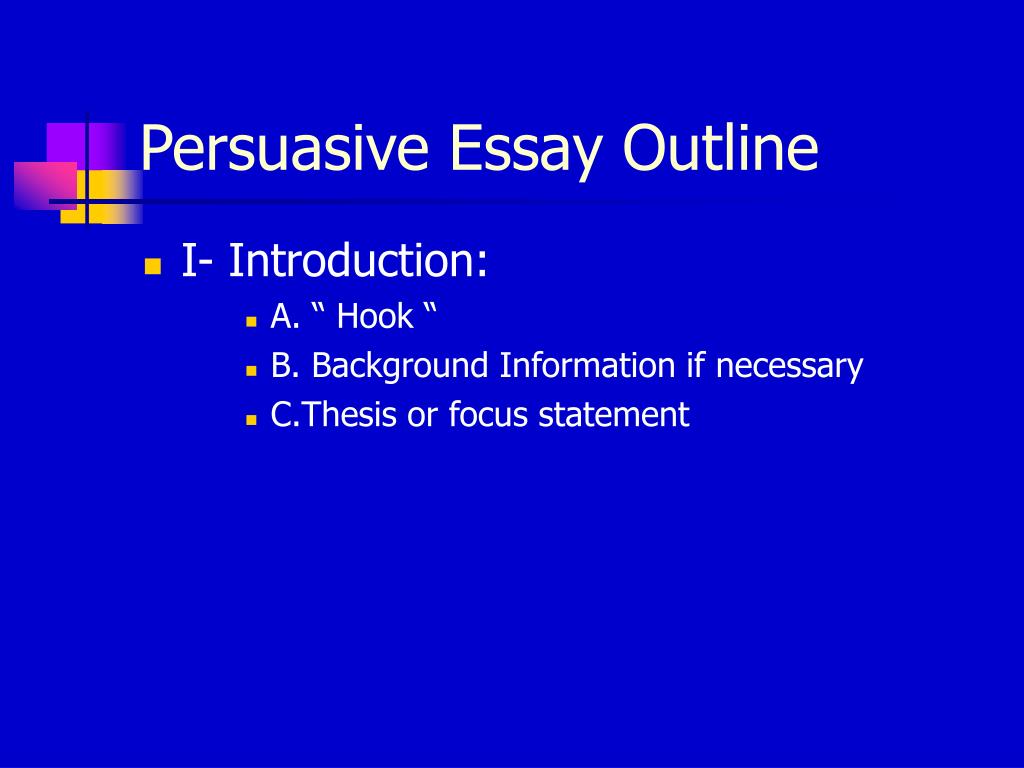 Persuasive Essay Outline

I- Introduction:

A. “ Hook “

B. Background Information if necessary

C.Thesis or focus statement